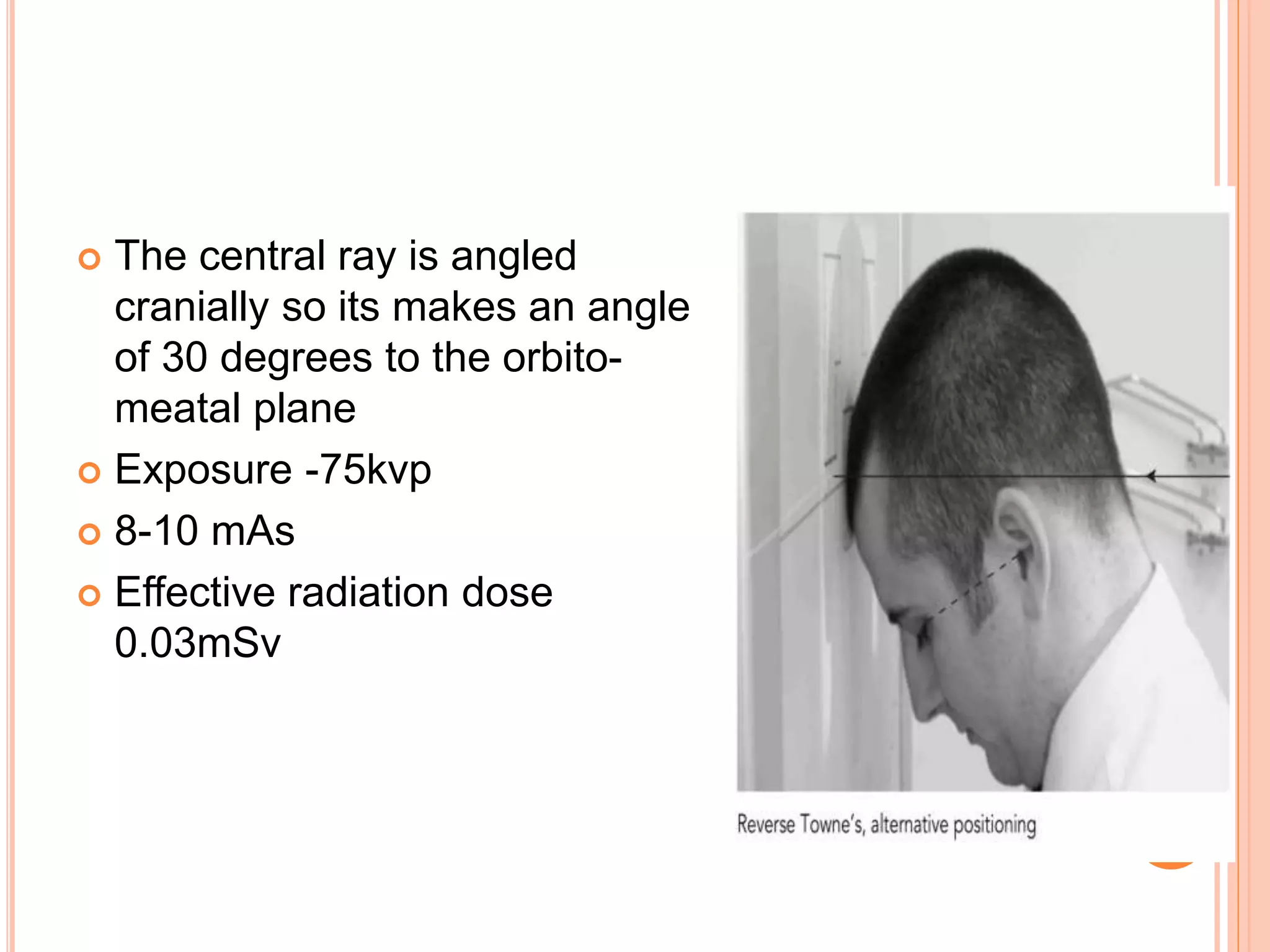 The central ray is angled cranially so its makes an angle of 30 degrees to the orbito-meatal plane

Exposure -75kvp

8-10 mAs

Effective radiation dose 0.03mSv

Reverse Towne's, alternative positioning